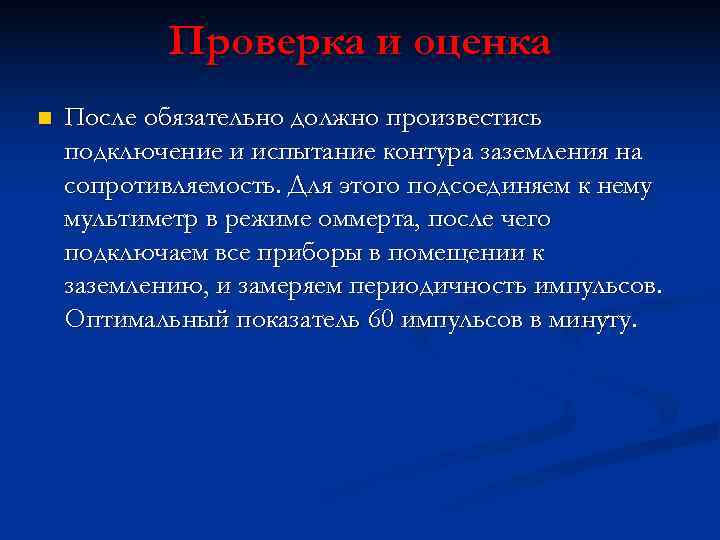 Проверка и оценка

После обязательно должно произвестись подключение и испытание контура заземления на сопротивляемость. Для этого подсоединяем к нему мультиметр в режиме оммерта, после чего подключаем все приборы в помещении к заземлению, и замеряем периодичность импульсов. Оптимальный показатель 60 импульсов в минуту.